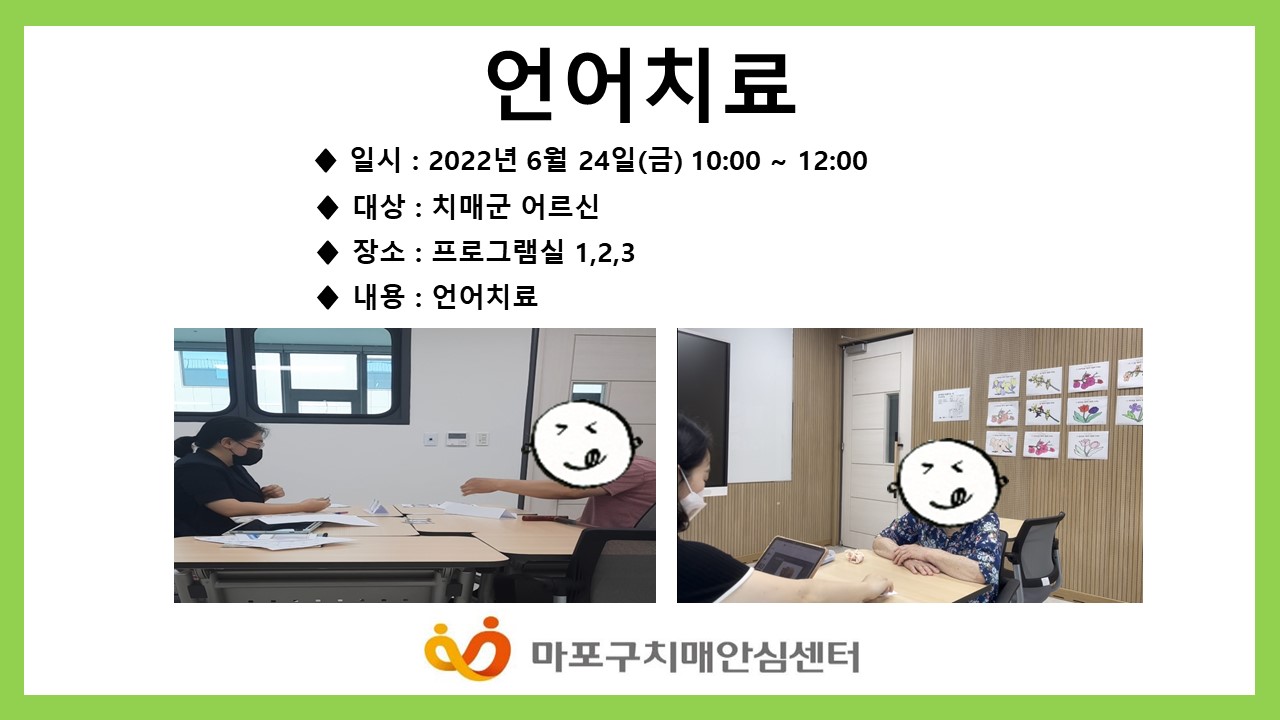 언어치료

◆ 일시 : 2022년 6월 24일(금) 10:00 ~ 12:00

◆ 대상 : 치매군 어르신

◆ 장소 : 프로그램실 1,2,3

◆ 내용 : 언어치료

마포구치매안심센터